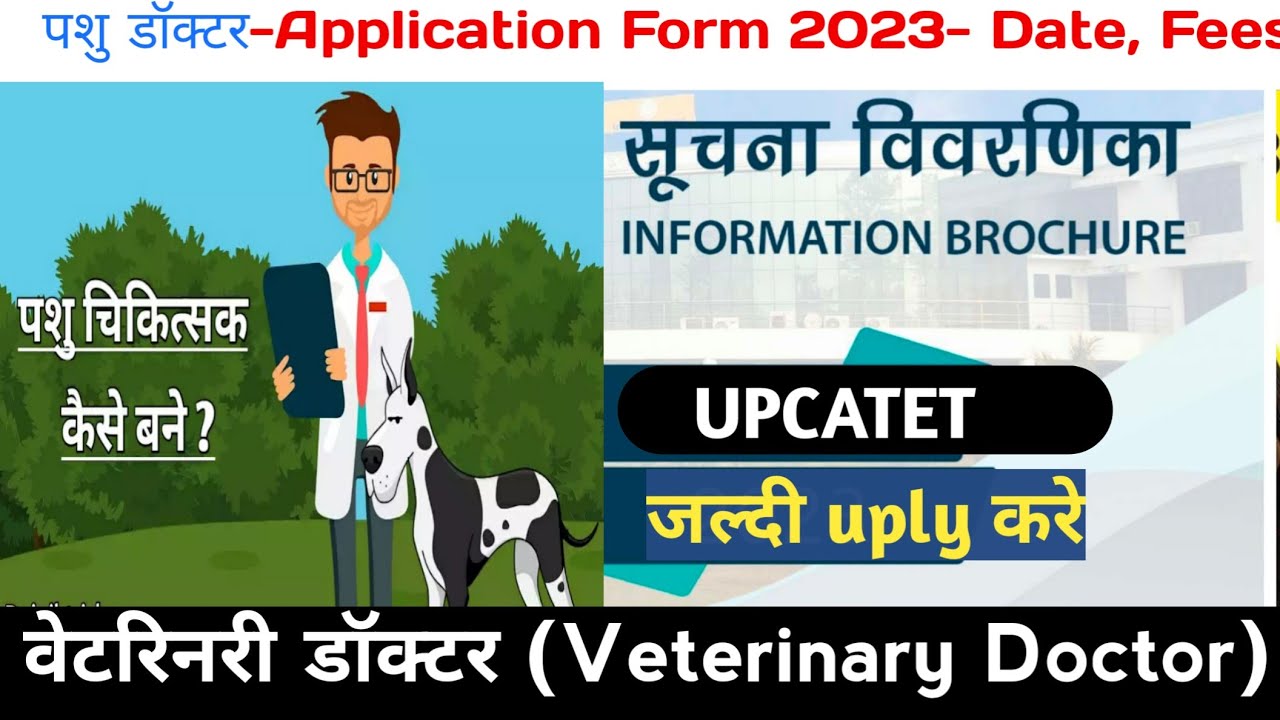 पशु डॉक्टर-Application Form 2023- Date, Fees

पशु चिकित्सक
कैसे बने ?

सूचना विवरणिका
INFORMATION BROCHURE

UPCATET

जल्दी uply करे

वेटरिनरी डॉक्टर (Veterinary Doctor)